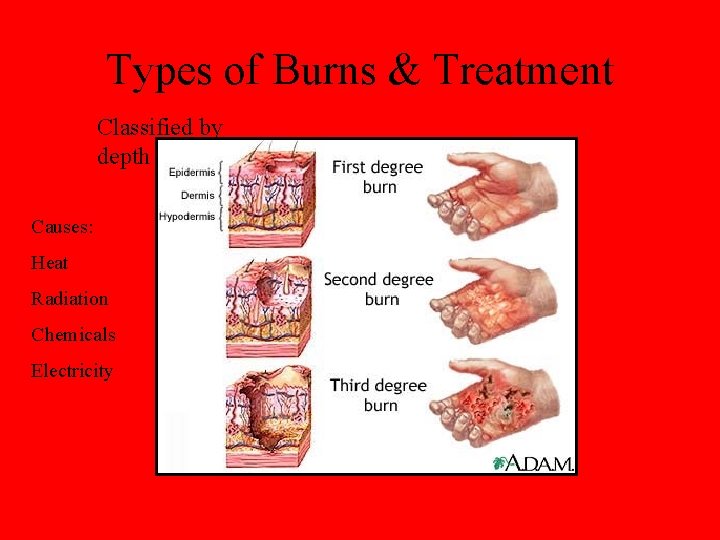 Types of Burns & Treatment

Classified by depth

Causes:

Heat

Radiation

Chemicals

Electricity

Epidermis

Dermis

Hypodermis

First degree burn

Second degree burn

Third degree burn

A.D.A.M.